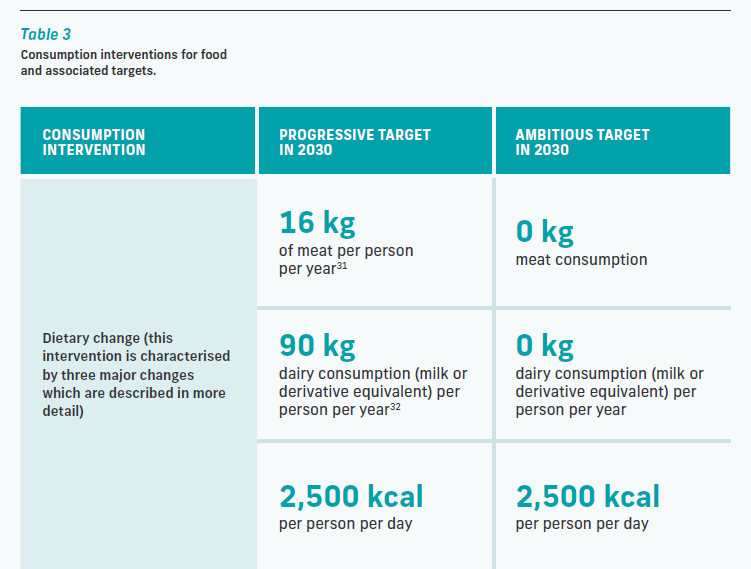 Table 3
Consumption interventions for food and associated targets.

| CONSUMPTION INTERVENTION | PROGRESSIVE TARGET IN 2030 | AMBITIOUS TARGET IN 2030 |
|---|---|---|
| Dietary change (this intervention is characterised by three major changes which are described in more detail) | 16 kg of meat per person per year$^{31}$ | 0 kg meat consumption |
| | 90 kg dairy consumption (milk or derivative equivalent) per person per year$^{32}$ | 0 kg dairy consumption (milk or derivative equivalent) per person per year |
| | 2,500 kcal per person per day | 2,500 kcal per person per day |